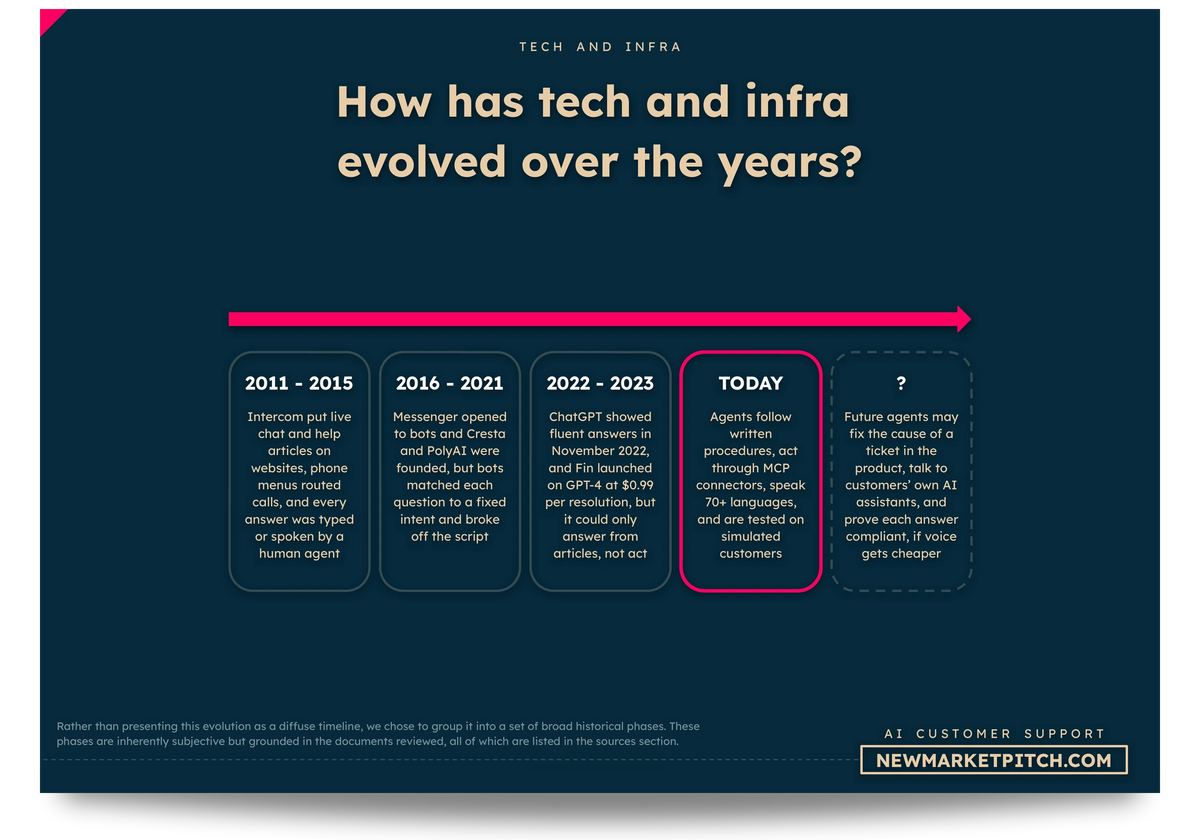 TECH AND INFRA

How has tech and infra evolved over the years?

2011 - 2015

Intercom put live chat and help articles on websites, phone menus routed calls, and every answer was typed or spoken by a human agent

2016 - 2021

Messenger opened to bots and Cresta and PolyAI were founded, but bots matched each question to a fixed intent and broke off the script

2022 - 2023

ChatGPT showed fluent answers in November 2022, and Fin launched on GPT-4 at $0.99 per resolution, but it could only answer from articles, not act

TODAY

Agents follow written procedures, act through MCP connectors, speak 70+ languages, and are tested on simulated customers

?

Future agents may fix the cause of a ticket in the product, talk to customers' own AI assistants, and prove each answer compliant, if voice gets cheaper

Rather than presenting this evolution as a diffuse timeline, we chose to group it into a set of broad historical phases. These phases are inherently subjective but grounded in the documents reviewed, all of which are listed in the sources section.

AI CUSTOMER SUPPORT

NEWMARKETPITCH.COM